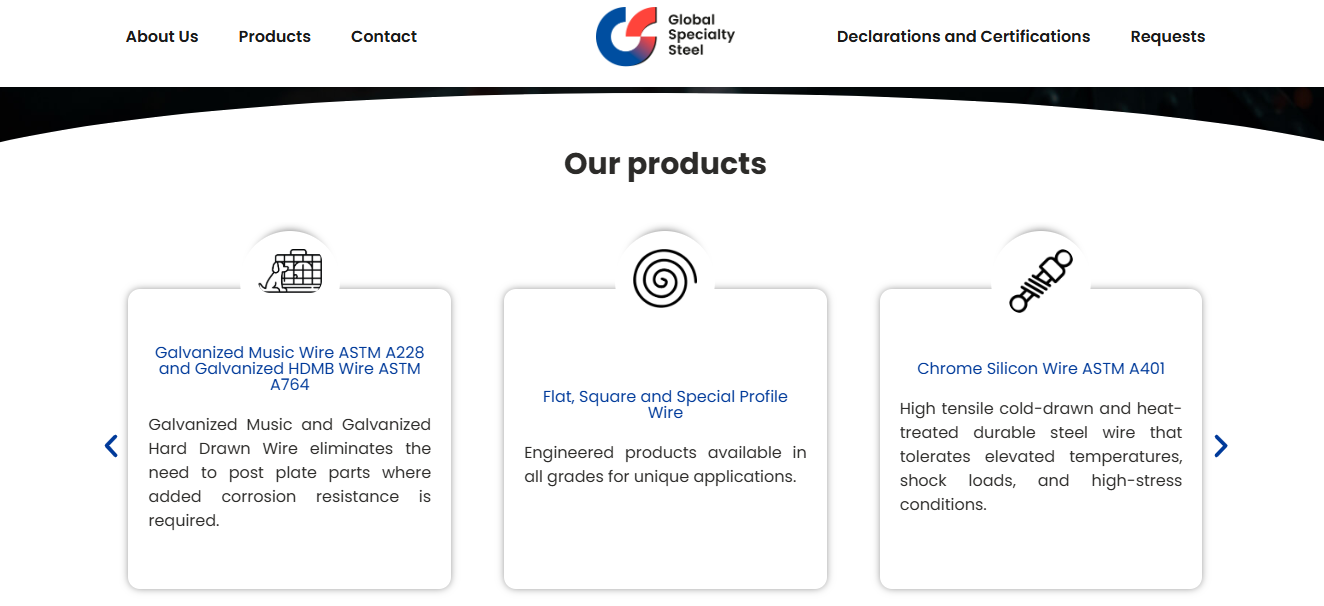 About Us Products Contact

Global Specialty Steel

Declarations and Certifications Requests

Our products

Galvanized Music Wire ASTM A228 and Galvanized HDMB Wire ASTM A764

Galvanized Music and Galvanized Hard Drawn Wire eliminates the need to post plate parts where added corrosion resistance is required.

Flat, Square and Special Profile Wire

Engineered products available in all grades for unique applications.

Chrome Silicon Wire ASTM A401

High tensile cold-drawn and heat-treated durable steel wire that tolerates elevated temperatures, shock loads, and high-stress conditions.